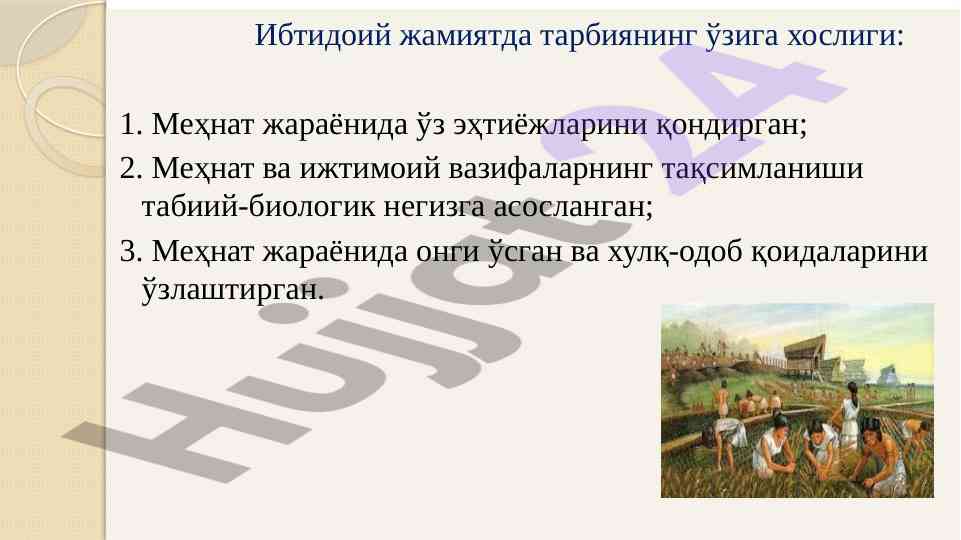 Ибтидоий жамиятда тарбиянинг ўзига хослиги:

1. Меҳнат жараёнида ўз эҳтиёжларини қондирган;

2. Меҳнат ва ижтимоий вазифаларнинг тақсимланиши табиий-биологик негизга асосланган;

3. Меҳнат жараёнида онги ўсган ва хулқ-одоб қоидаларини ўзлаштирган.

Hujjat 24